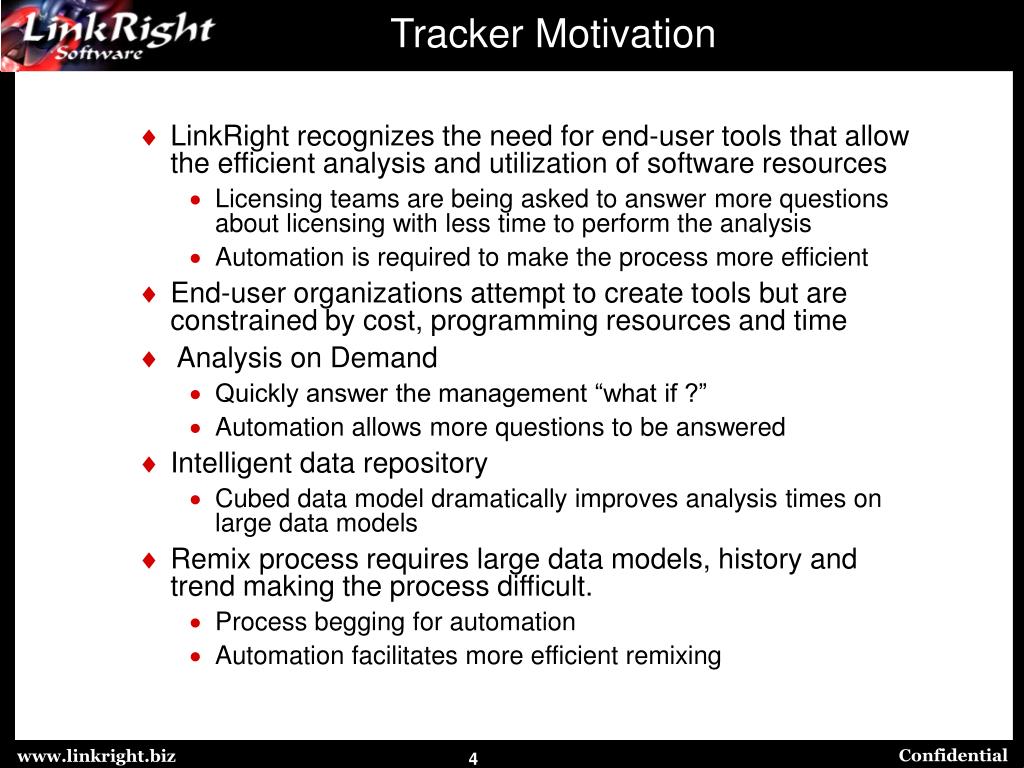 LinkRight Software

Tracker Motivation

♦ LinkRight recognizes the need for end-user tools that allow the efficient analysis and utilization of software resources
• Licensing teams are being asked to answer more questions about licensing with less time to perform the analysis
• Automation is required to make the process more efficient

♦ End-user organizations attempt to create tools but are constrained by cost, programming resources and time

♦ Analysis on Demand
• Quickly answer the management “what if ?”
• Automation allows more questions to be answered

♦ Intelligent data repository
• Cubed data model dramatically improves analysis times on large data models

♦ Remix process requires large data models, history and trend making the process difficult.
• Process begging for automation
• Automation facilitates more efficient remixing

www.linkright.biz

4

Confidential